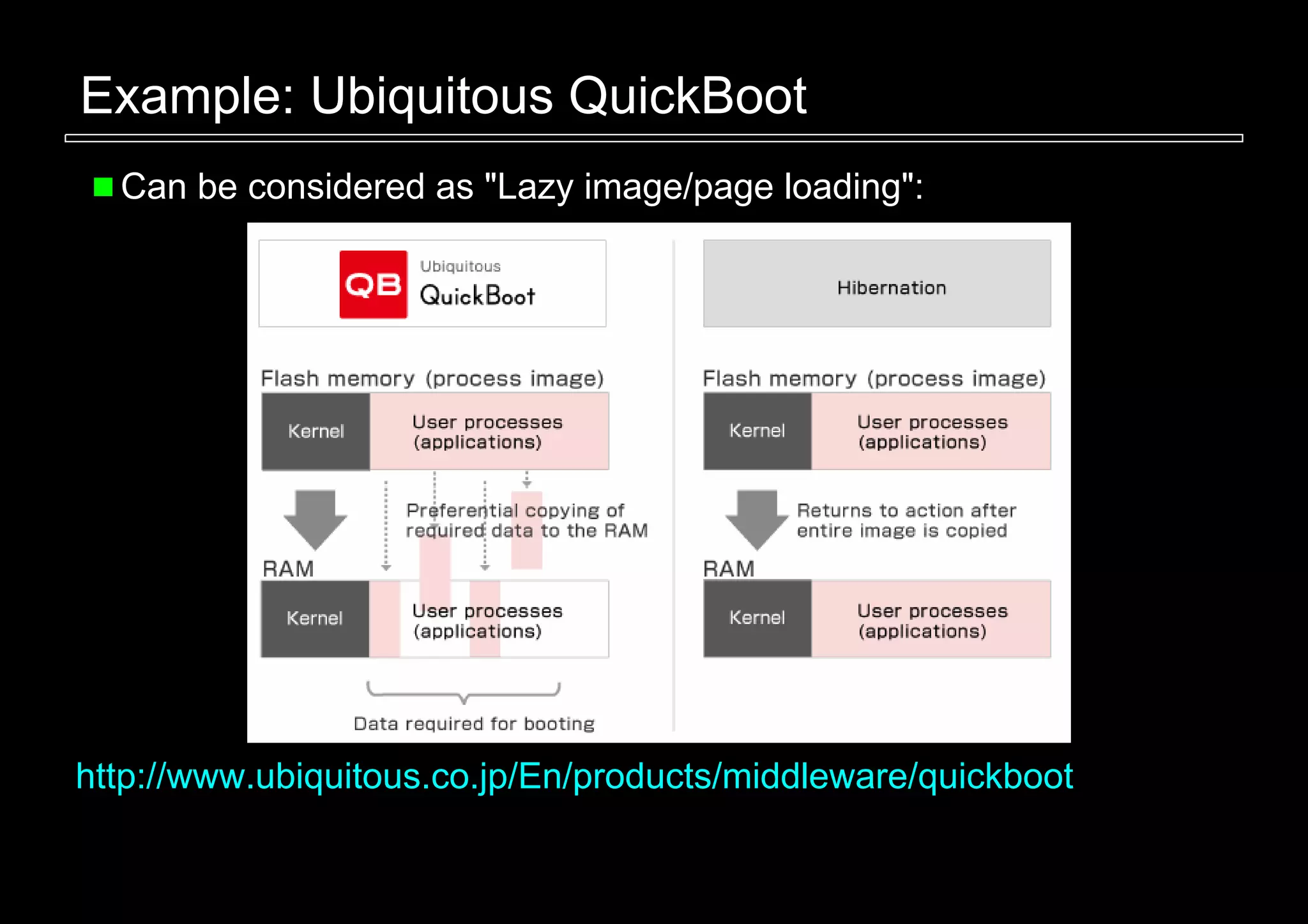 Example: Ubiquitous QuickBoot

Can be considered as "Lazy image/page loading":

QB Ubiquitous QuickBoot

Flash memory (process image)

Kernel

User processes (applications)

Preferential copying of required data to the RAM

RAM

Kernel

User processes (applications)

Data required for booting

Hibernation

Flash memory (process image)

Kernel

User processes (applications)

Returns to action after entire image is copied

RAM

Kernel

User processes (applications)

http://www.ubiquitous.co.jp/En/products/middleware/quickboot